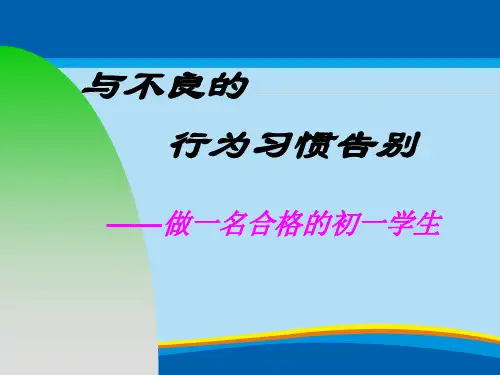 与不良的

行为习惯告别

——做一名合格的初一学生